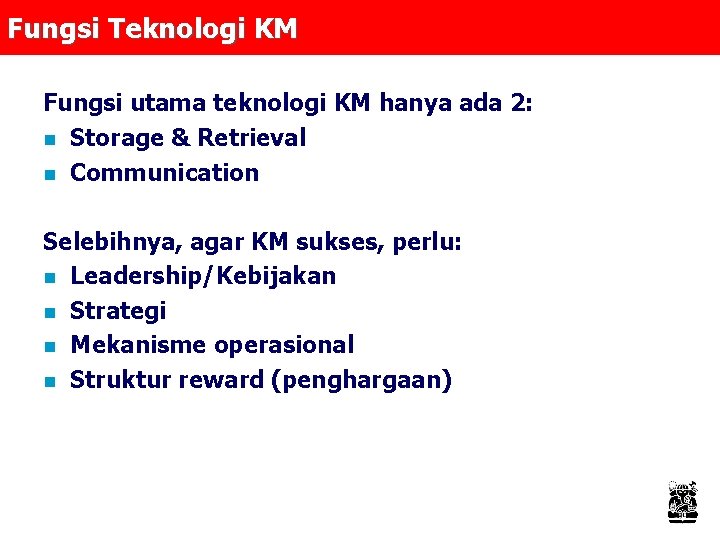 Fungsi Teknologi KM

Fungsi utama teknologi KM hanya ada 2:
- Storage & Retrieval
- Communication

Selebihnya, agar KM sukses, perlu:
- Leadership/Kebijakan
- Strategi
- Mekanisme operasional
- Struktur reward (penghargaan)